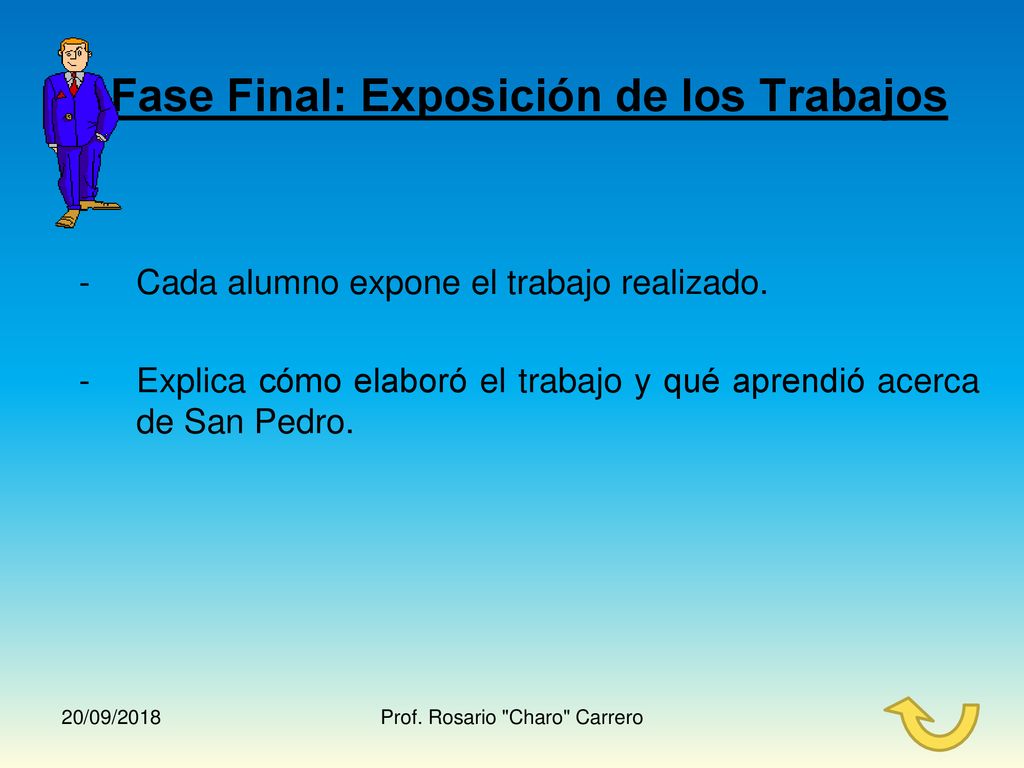 Fase Final: Exposición de los Trabajos

- Cada alumno expone el trabajo realizado.

- Explica cómo elaboró el trabajo y qué aprendió acerca de San Pedro.

20/09/2018

Prof. Rosario "Charo" Carrero